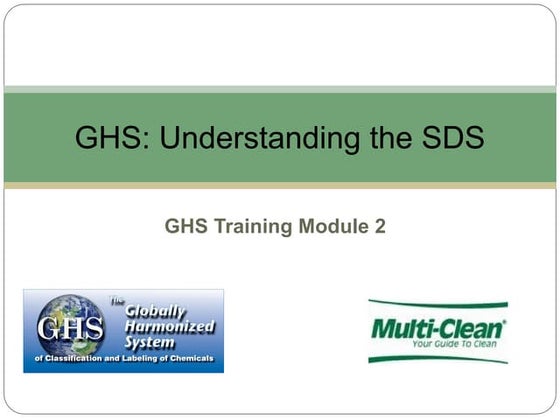 GHS: Understanding the SDS

GHS Training Module 2

GHS The Globally Harmonized System of Classification and Labeling of Chemicals

Multi-Clean®
Your Guide To Clean